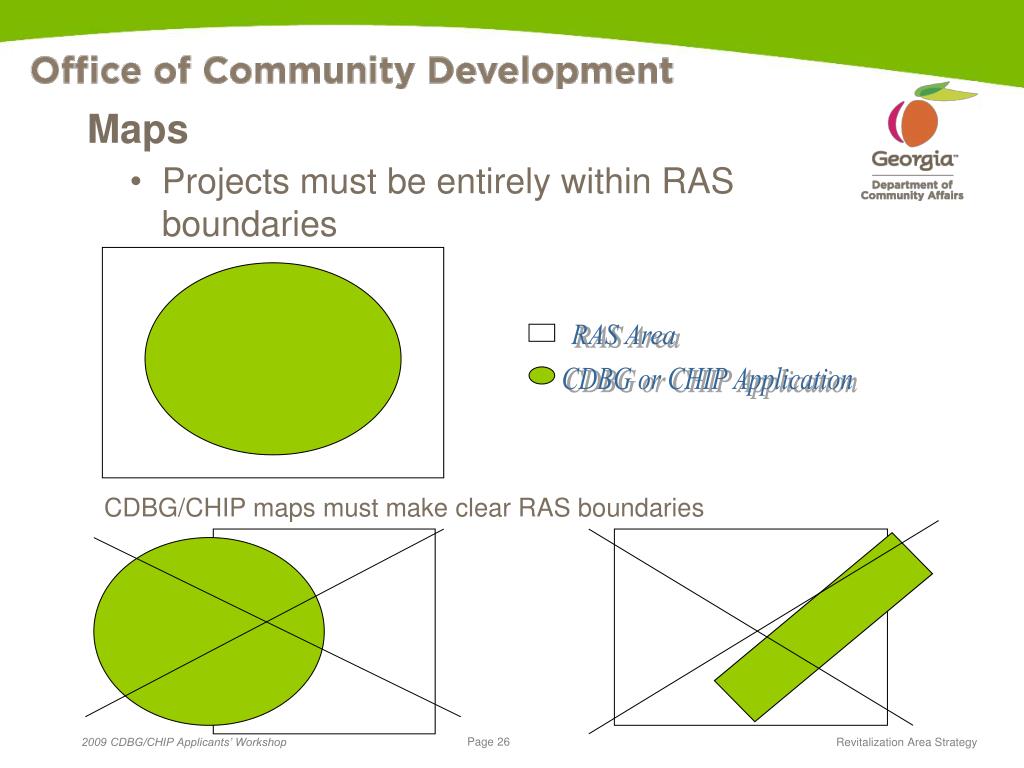 Office of Community Development

Georgia™
Department of Community Affairs

Maps

• Projects must be entirely within RAS boundaries

RAS Area

CDBG or CHIP Application

CDBG/CHIP maps must make clear RAS boundaries

2009 CDBG/CHIP Applicants' Workshop

Page 26

Revitalization Area Strategy